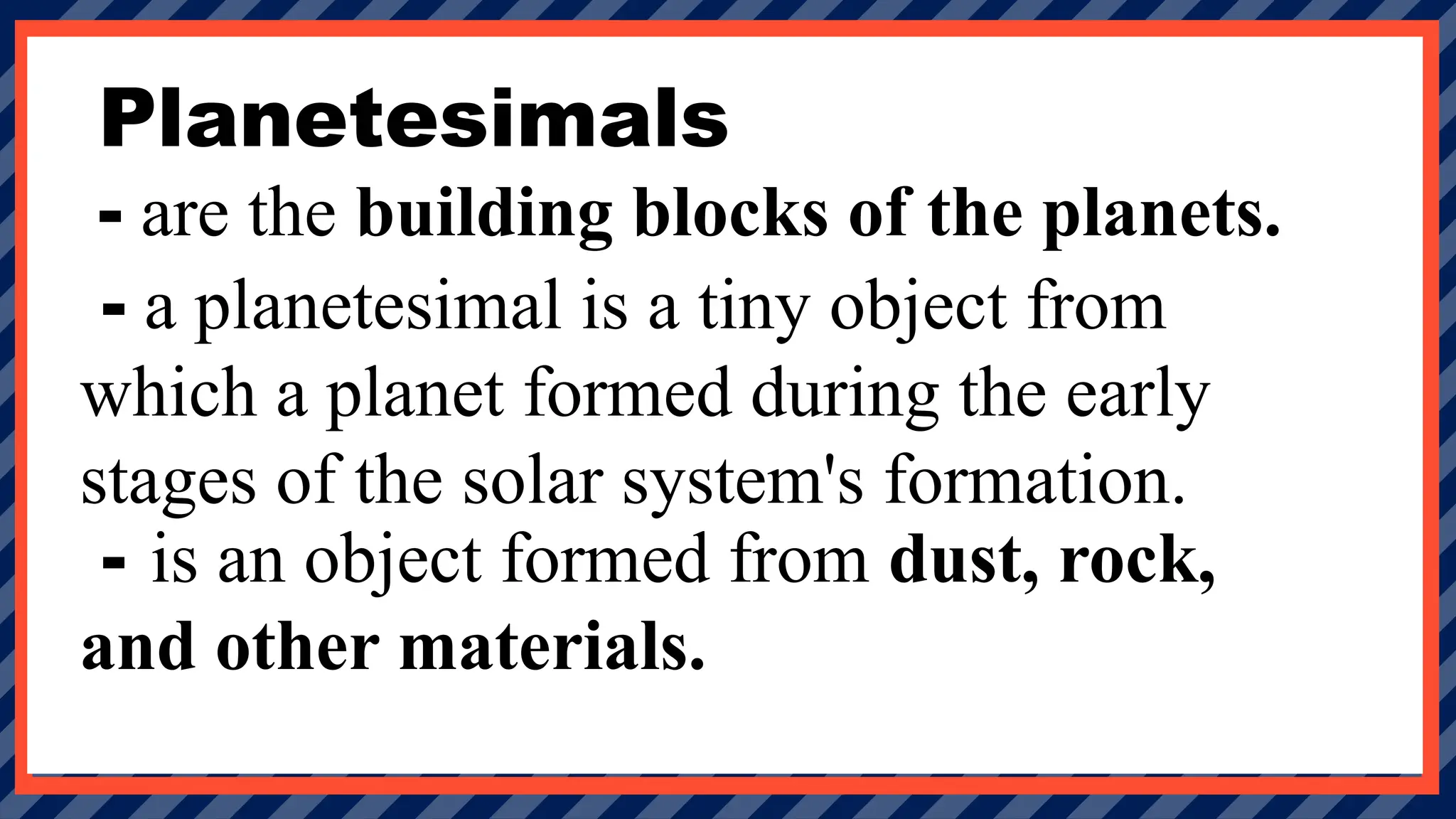 Planetesimals

- are the building blocks of the planets.

- a planetesimal is a tiny object from which a planet formed during the early stages of the solar system's formation.

- is an object formed from dust, rock, and other materials.